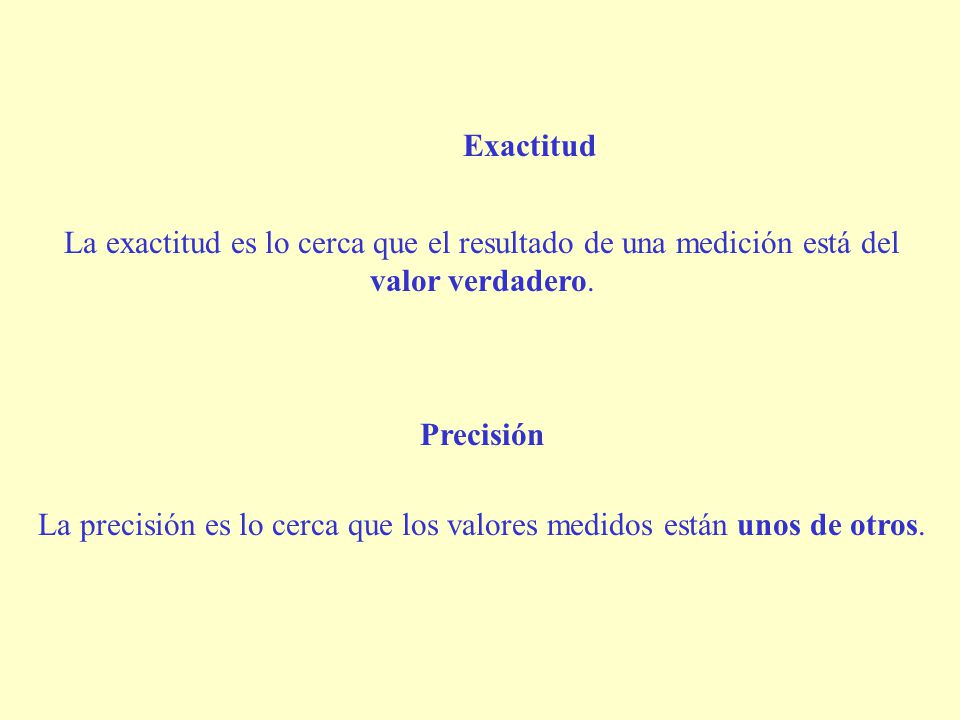 Exactitud

La exactitud es lo cerca que el resultado de una medición está del valor verdadero.

Precisión

La precisión es lo cerca que los valores medidos están unos de otros.